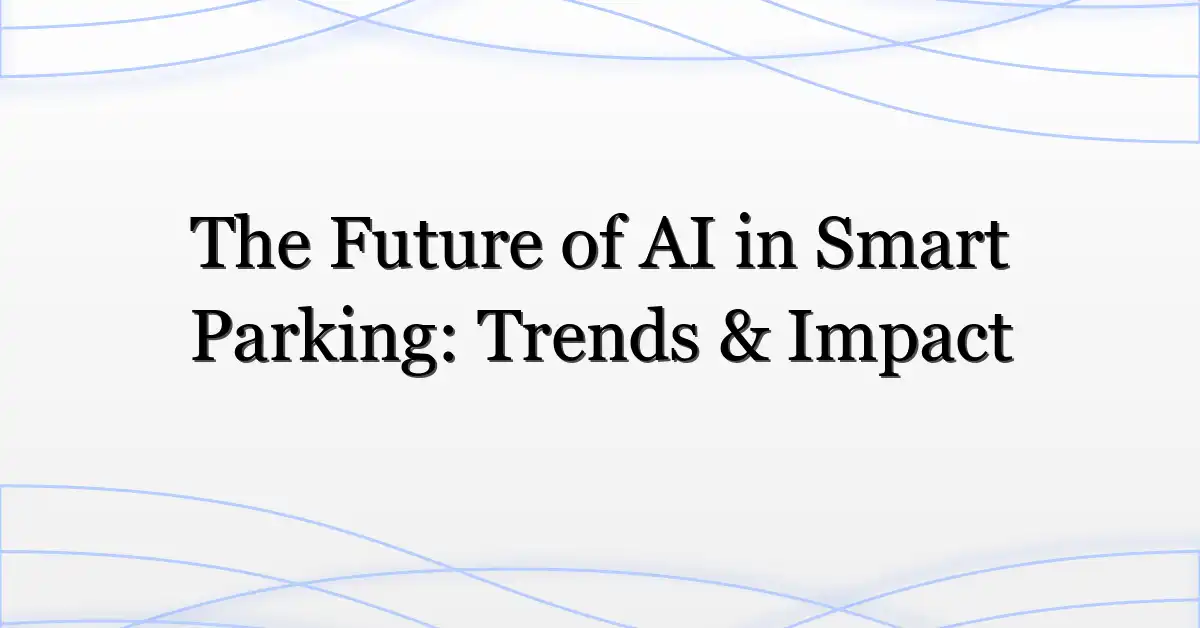 The Future of AI in Smart Parking: Trends & Impact